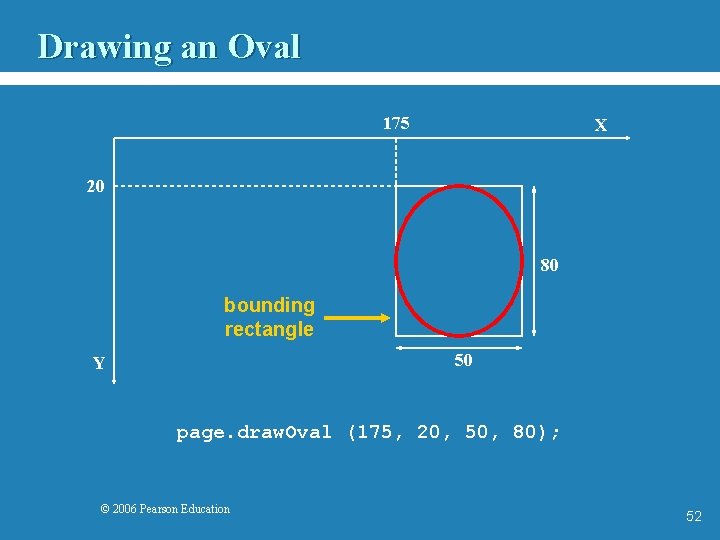 Drawing an Oval

175

X

20

80

bounding rectangle

Y

50

page.drawOval (175, 20, 50, 80);

© 2006 Pearson Education

52